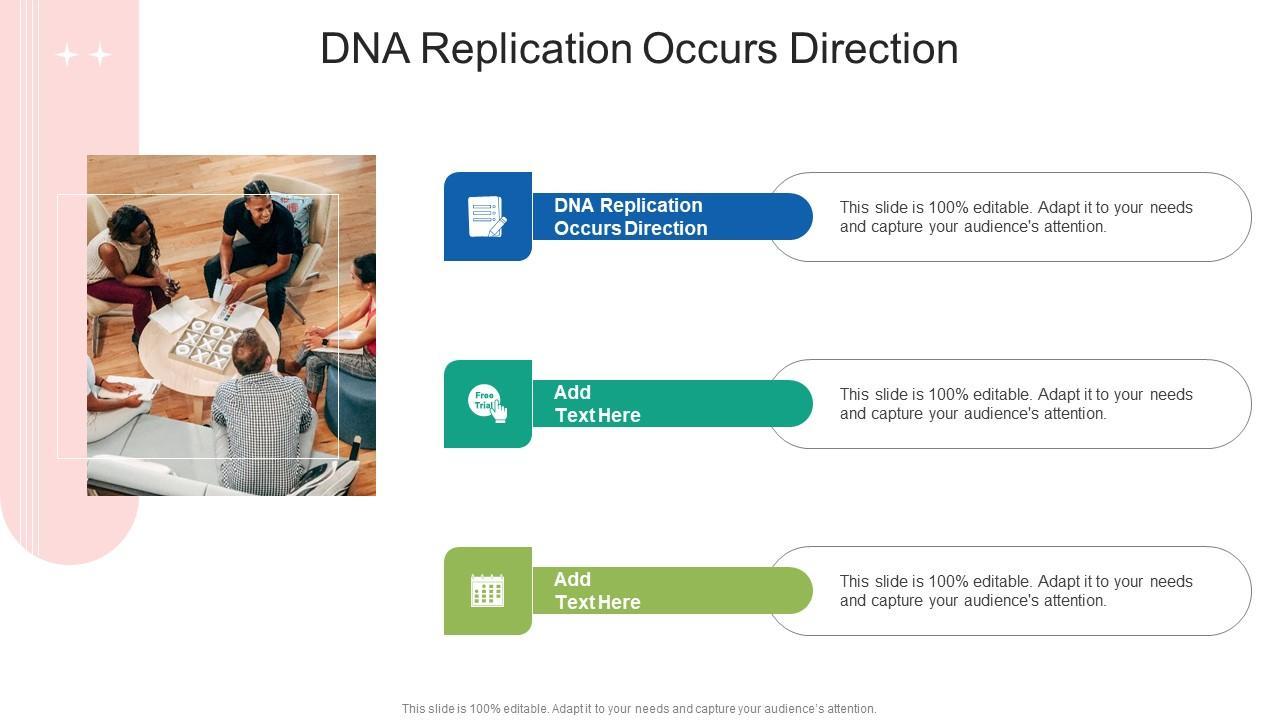 DNA Replication Occurs Direction

DNA Replication Occurs Direction

This slide is 100% editable. Adapt it to your needs and capture your audience's attention.

Free Trial

Add Text Here

This slide is 100% editable. Adapt it to your needs and capture your audience's attention.

Add Text Here

This slide is 100% editable. Adapt it to your needs and capture your audience's attention.

This slide is 100% editable. Adapt it to your needs and capture your audience's attention.